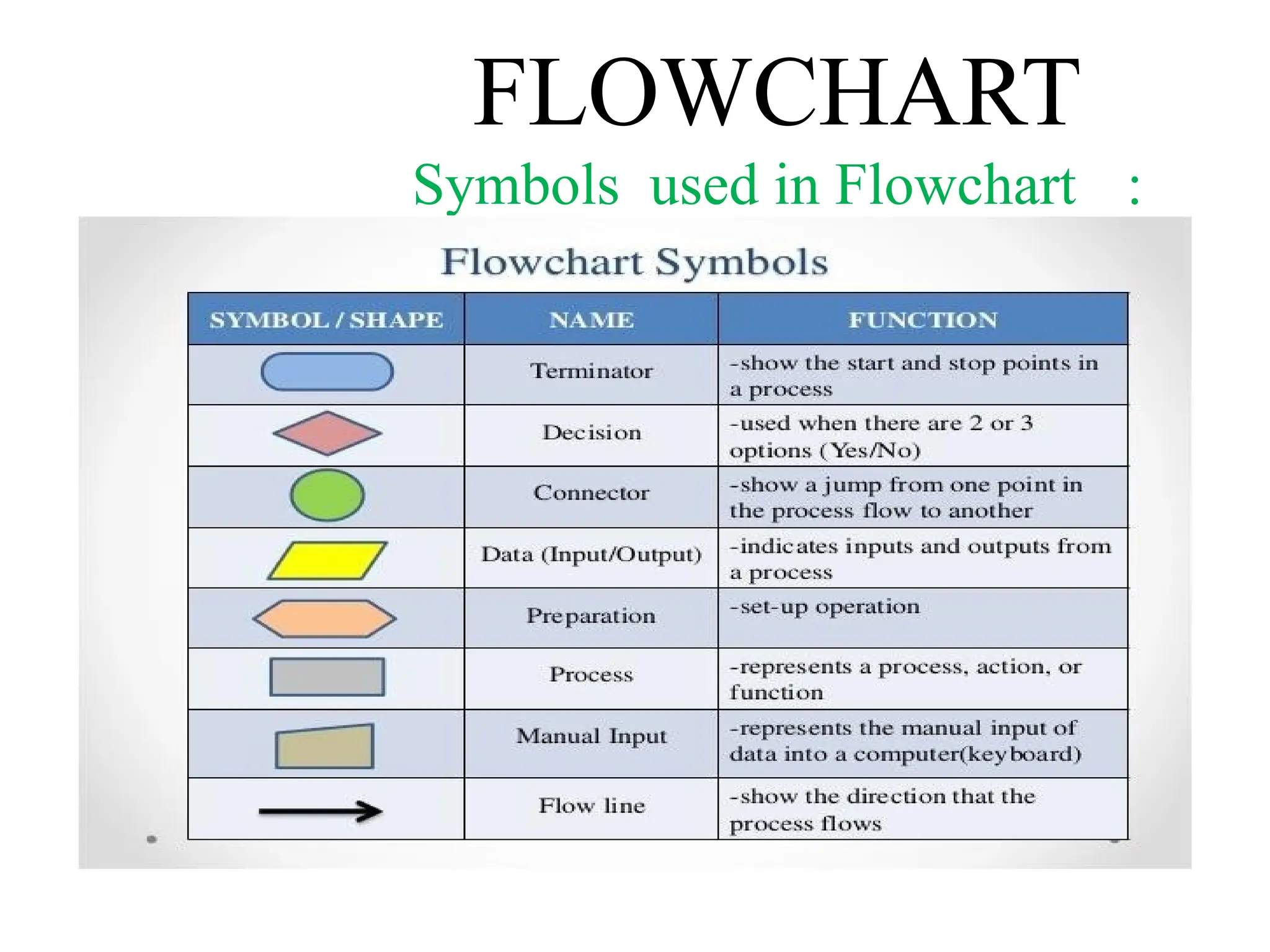 FLOWCHART

Symbols used in Flowchart :

Flowchart Symbols

| SYMBOL / SHAPE | NAME | FUNCTION |
|---|---|---|
| | Terminator | -show the start and stop points in a process |
| | Decision | -used when there are 2 or 3 options (Yes/No) |
| | Connector | -show a jump from one point in the process flow to another |
| | Data (Input/Output) | -indicates inputs and outputs from a process |
| | Preparation | -set-up operation |
| | Process | -represents a process, action, or function |
| | Manual Input | -represents the manual input of data into a computer(keyboard) |
| | Flow line | -show the direction that the process flows |